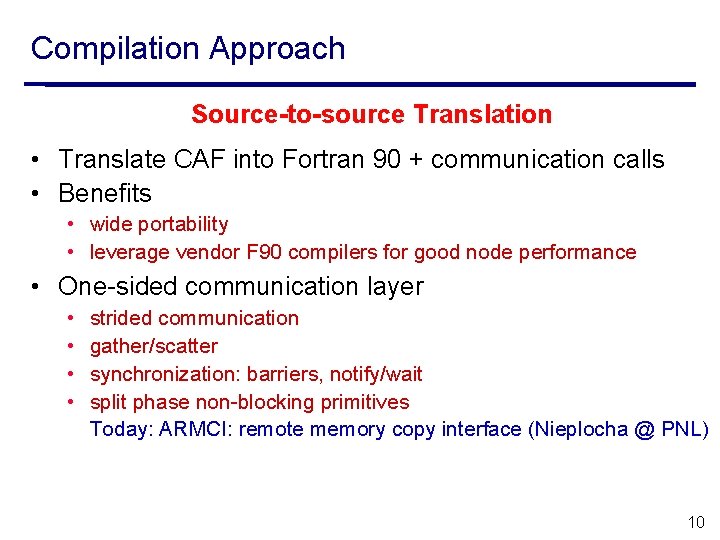 Compilation Approach

Source-to-source Translation

• Translate CAF into Fortran 90 + communication calls
• Benefits
  • wide portability
  • leverage vendor F90 compilers for good node performance
• One-sided communication layer
  • strided communication
  • gather/scatter
  • synchronization: barriers, notify/wait
  • split phase non-blocking primitives

Today: ARMCI: remote memory copy interface (Nieplocha @ PNL)

10